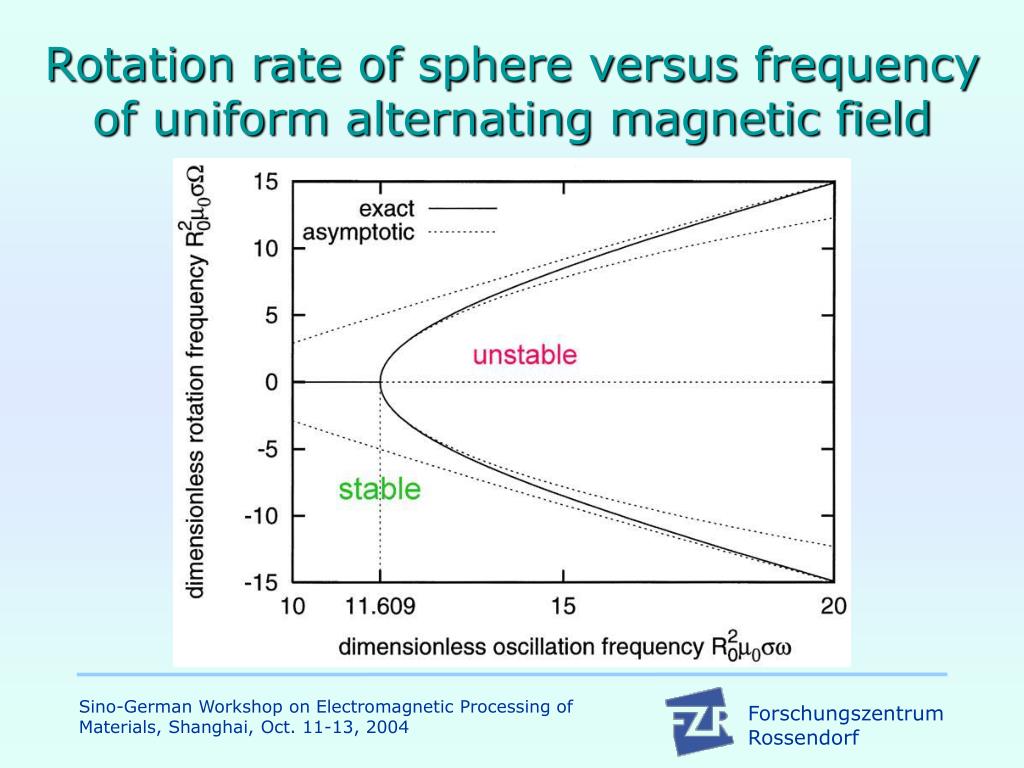 Rotation rate of sphere versus frequency of uniform alternating magnetic field

dimensionless rotation frequency $R_0^2\mu_0\sigma\Omega$

15
10
5
0
-5
-10
-15

exact
asymptotic

unstable

stable

10
11.609
15
20

dimensionless oscillation frequency $R_0^2\mu_0\sigma\omega$

Sino-German Workshop on Electromagnetic Processing of Materials, Shanghai, Oct. 11-13, 2004

FZR

Forschungszentrum Rossendorf